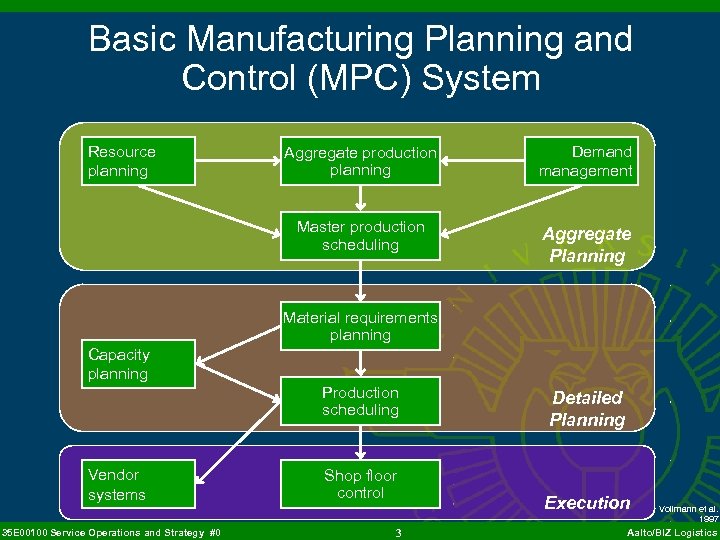 Basic Manufacturing Planning and Control (MPC) System

Resource planning

Aggregate production planning

Demand management

Master production scheduling

Aggregate Planning

Material requirements planning

Capacity planning

Production scheduling

Detailed Planning

Vendor systems

Shop floor control

Execution

Vollmann et al. 1997

35E00100 Service Operations and Strategy #0

3

Aalto/BIZ Logistics